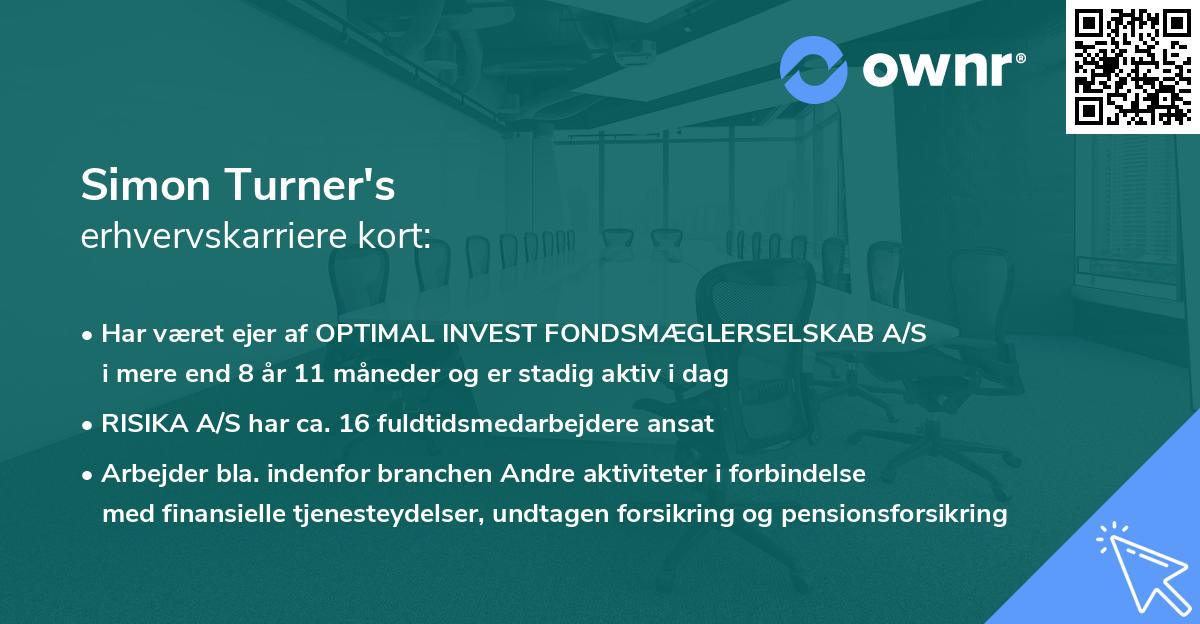 ownr®

Simon Turner's
erhvervskarriere kort:

• Har været ejer af OPTIMAL INVEST FONDSMÆGLERSELSKAB A/S i mere end 8 år 11 måneder og er stadig aktiv i dag

• RISIKA A/S har ca. 16 fuldtidsmedarbejdere ansat

• Arbejder bla. indenfor branchen Andre aktiviteter i forbindelse med finansielle tjenesteydelser, undtagen forsikring og pensionsforsikring